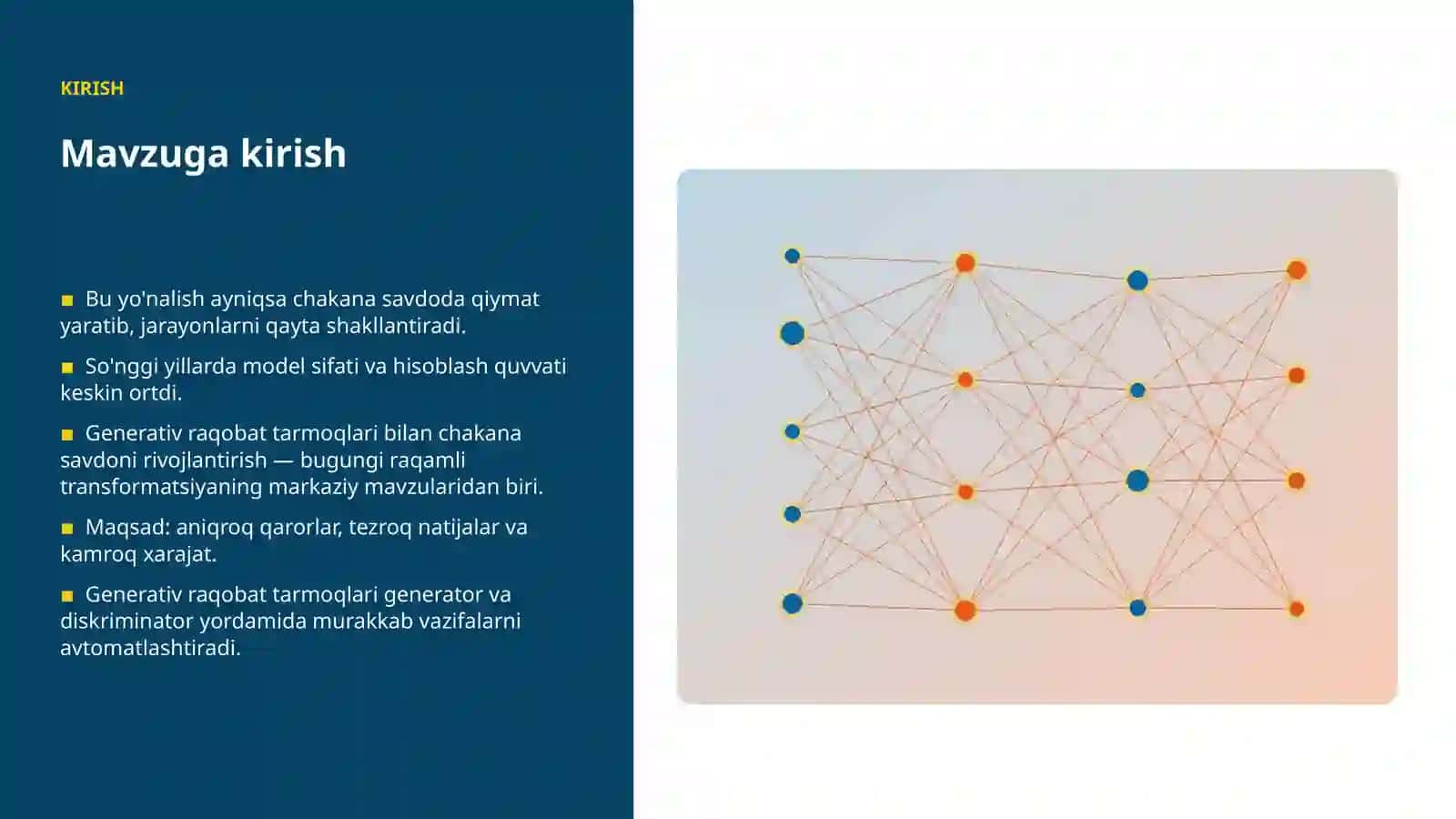 KIRISH

Mavzuga kirish

■ Bu yo'nalish ayniqsa chakana savdoda qiymat yaratib, jarayonlarni qayta shakllantiradi.

■ So'nggi yillarda model sifati va hisoblash quvvati keskin ortdi.

■ Generativ raqobat tarmoqlari bilan chakana savdoni rivojlantirish — bugungi raqamli transformatsiyaning markaziy mavzularidan biri.

■ Maqsad: aniqroq qarorlar, tezroq natijalar va kamroq xarajat.

■ Generativ raqobat tarmoqlari generator va diskriminator yordamida murakkab vazifalarni avtomatlashtiradi.